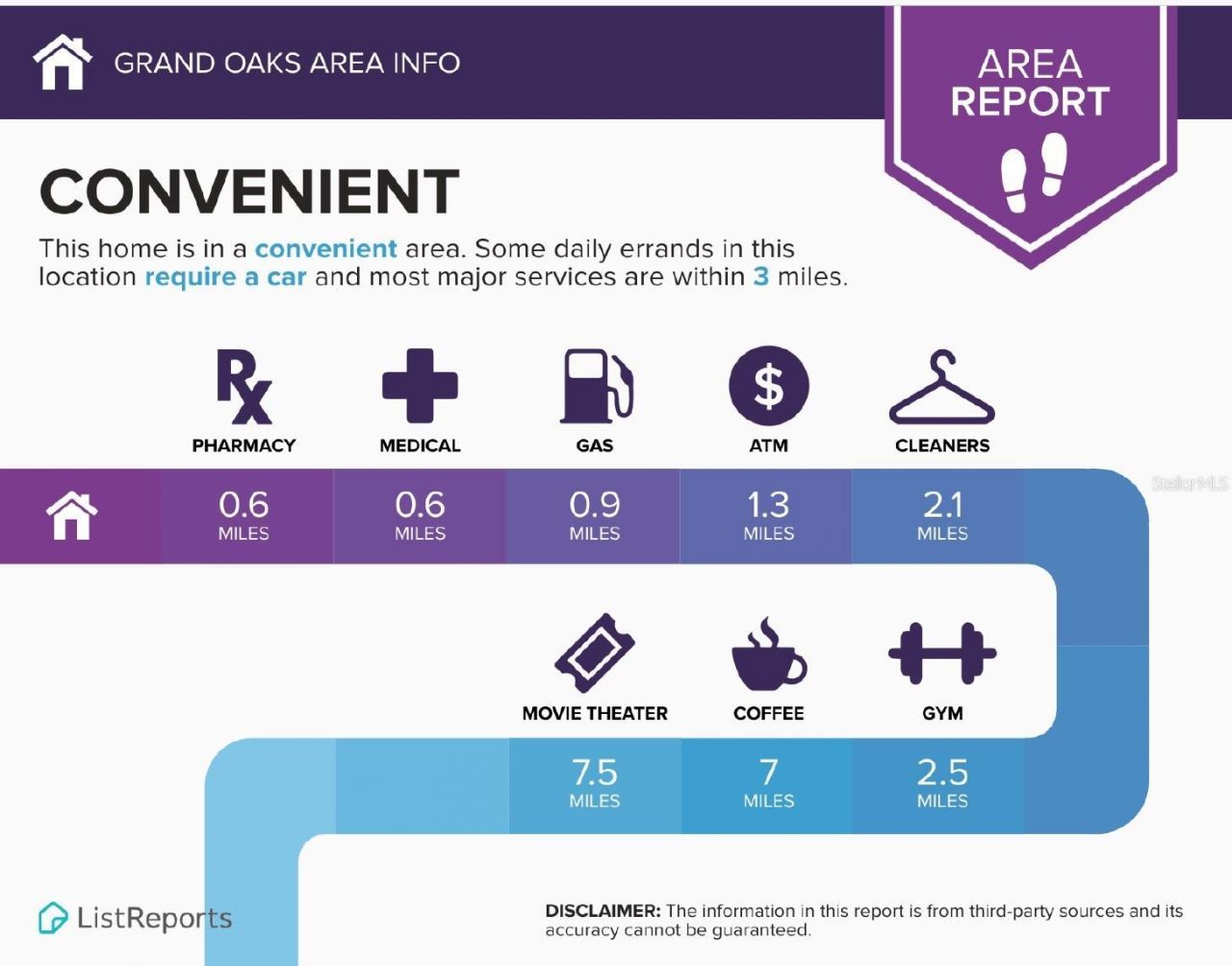 GRAND OAKS AREA INFO

AREA REPORT

CONVENIENT

This home is in a convenient area. Some daily errands in this location require a car and most major services are within 3 miles.

PHARMACY
MEDICAL
GAS
ATM
CLEANERS

0.6 MILES
0.6 MILES
0.9 MILES
1.3 MILES
2.1 MILES

StellarMLS

MOVIE THEATER
COFFEE
GYM

7.5 MILES
7 MILES
2.5 MILES

ListReports

DISCLAIMER: The information in this report is from third-party sources and its accuracy cannot be guaranteed.